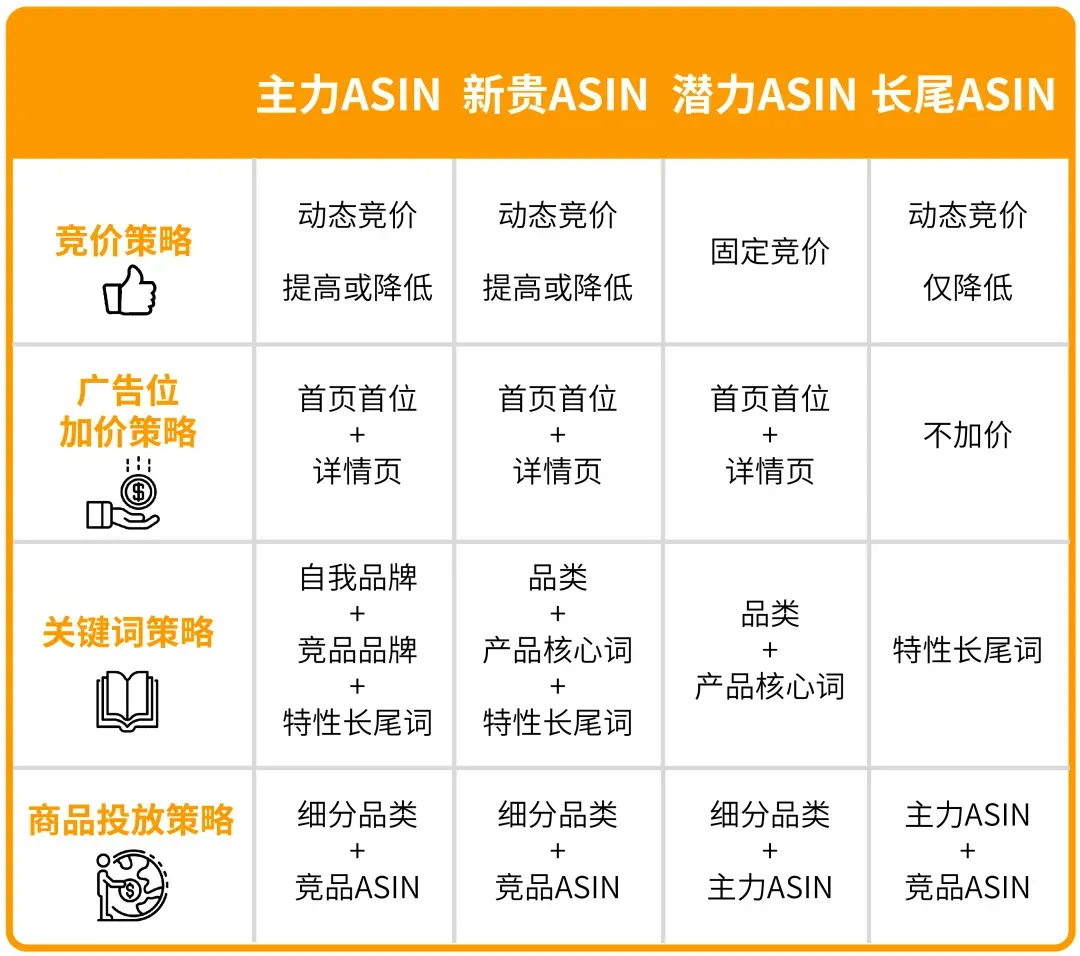 |  | 主力ASIN | 新贵ASIN | 潜力ASIN | 长尾ASIN |
|---|---|---|---|---|
| 竞价策略 | 动态竞价 提高或降低 | 动态竞价 提高或降低 | 固定竞价 | 动态竞价 仅降低 |
| 广告位 加价策略 | 首页首位 + 详情页 | 首页首位 + 详情页 | 首页首位 + 详情页 | 不加价 |
| 关键词策略 | 自我品牌 + 竞品品牌 + 特性长尾词 | 品类 + 产品核心词 + 特性长尾词 | 品类 + 产品核心词 | 特性长尾词 |
| 商品投放策略 | 细分品类 + 竞品ASIN | 细分品类 + 竞品ASIN | 细分品类 + 主力ASIN | 主力ASIN + 竞品ASIN |